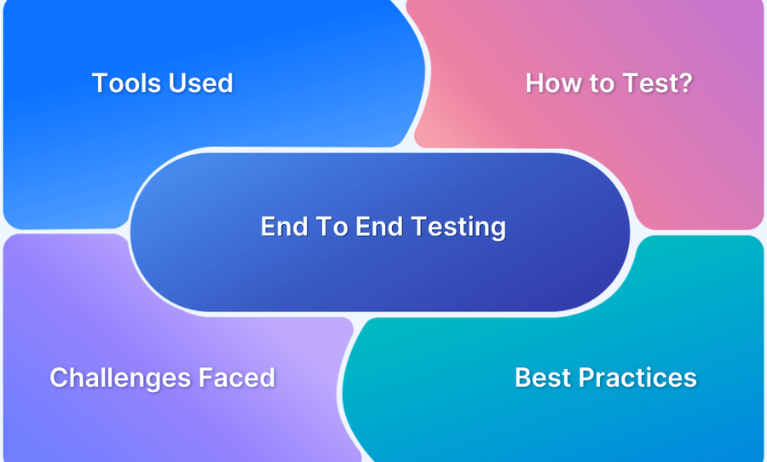 Tools Used

How to Test?

End To End Testing

Challenges Faced

Best Practices